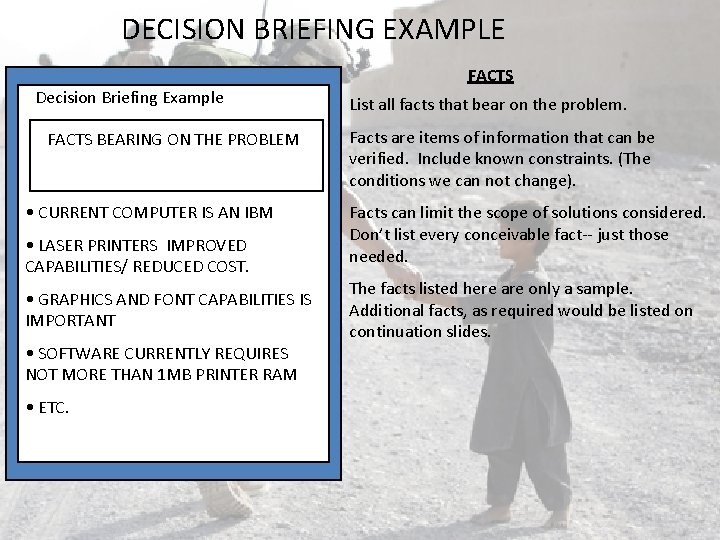 DECISION BRIEFING EXAMPLE

Decision Briefing Example

FACTS BEARING ON THE PROBLEM

• CURRENT COMPUTER IS AN IBM

• LASER PRINTERS IMPROVED CAPABILITIES/ REDUCED COST.

• GRAPHICS AND FONT CAPABILITIES IS IMPORTANT

• SOFTWARE CURRENTLY REQUIRES NOT MORE THAN 1MB PRINTER RAM

• ETC.

FACTS

List all facts that bear on the problem.

Facts are items of information that can be verified. Include known constraints. (The conditions we can not change).

Facts can limit the scope of solutions considered. Don't list every conceivable fact-- just those needed.

The facts listed here are only a sample. Additional facts, as required would be listed on continuation slides.